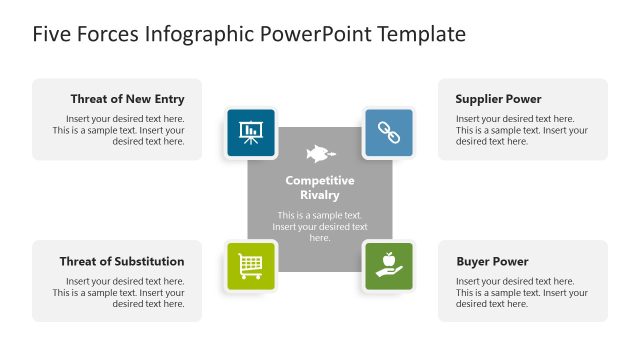 Five Forces Infographic PowerPoint Template

Threat of New Entry

Insert your desired text here. This is a sample text. Insert your desired text here.

Supplier Power

Insert your desired text here. This is a sample text. Insert your desired text here.

Competitive Rivalry

This is a sample text. Insert your desired text here.

Threat of Substitution

Insert your desired text here. This is a sample text. Insert your desired text here.

Buyer Power

Insert your desired text here. This is a sample text. Insert your desired text here.